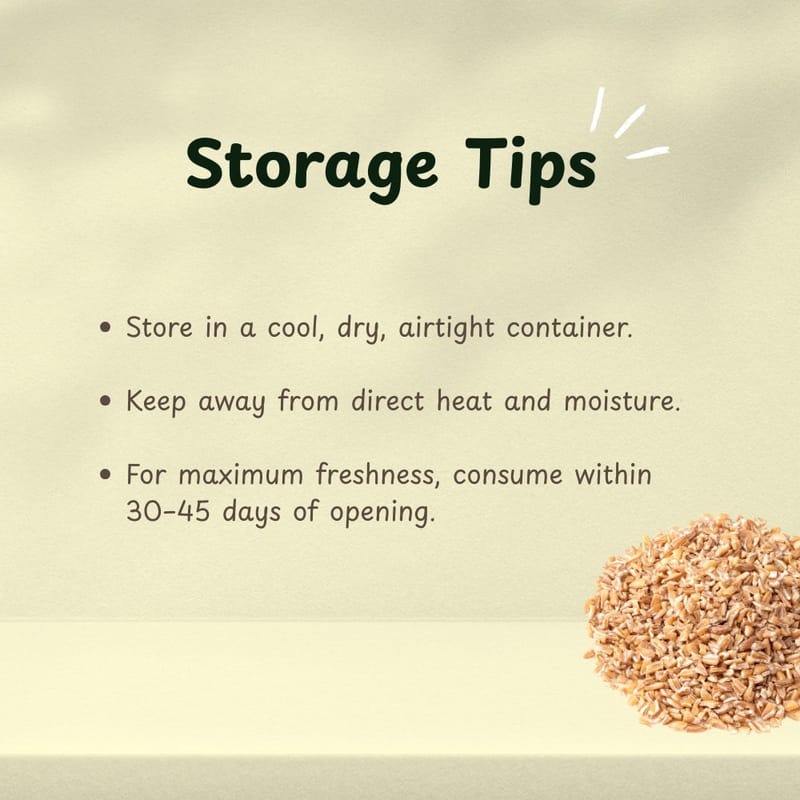 Storage Tips

• Store in a cool, dry, airtight container.

• Keep away from direct heat and moisture.

• For maximum freshness, consume within 30–45 days of opening.